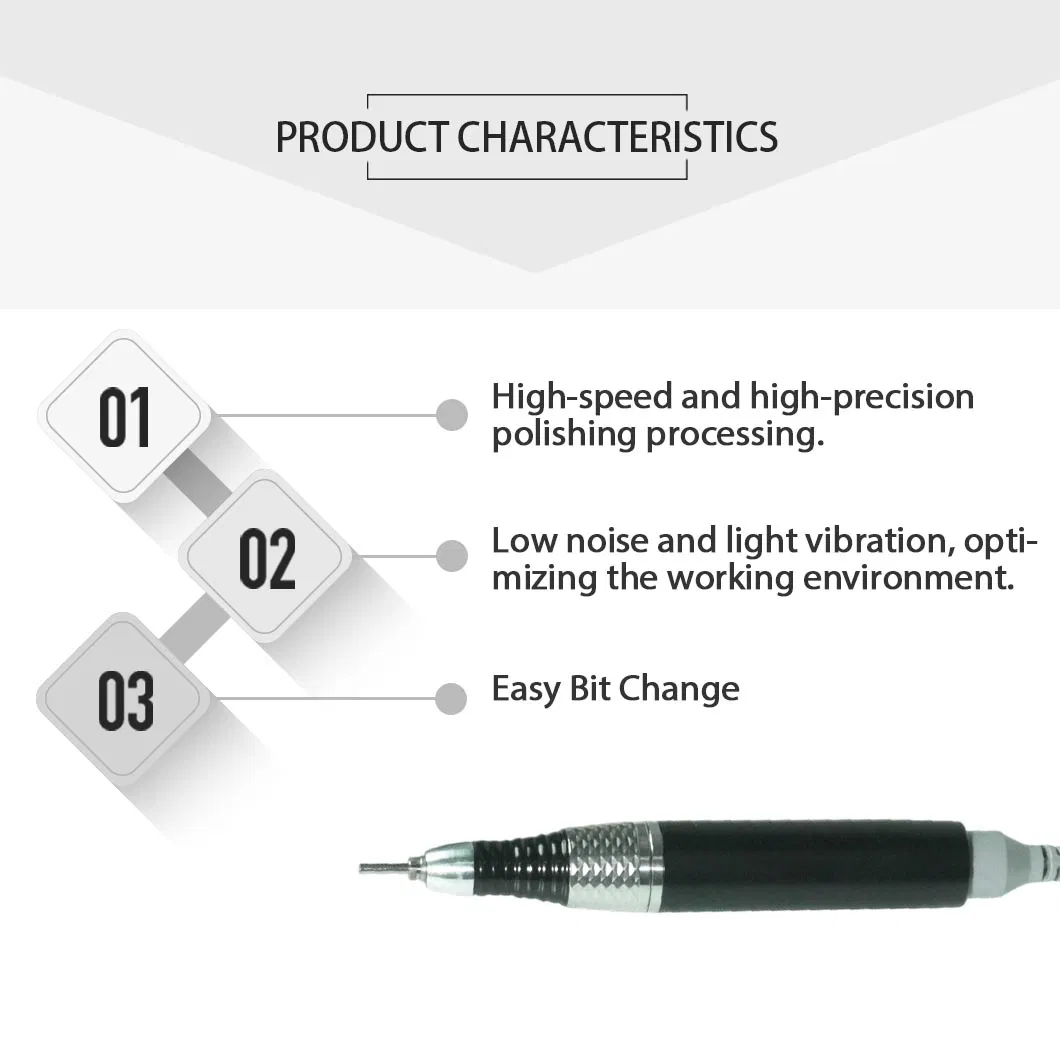 PRODUCT CHARACTERISTICS

01

High-speed and high-precision polishing processing.

02

Low noise and light vibration, optimizing the working environment.

03

Easy Bit Change